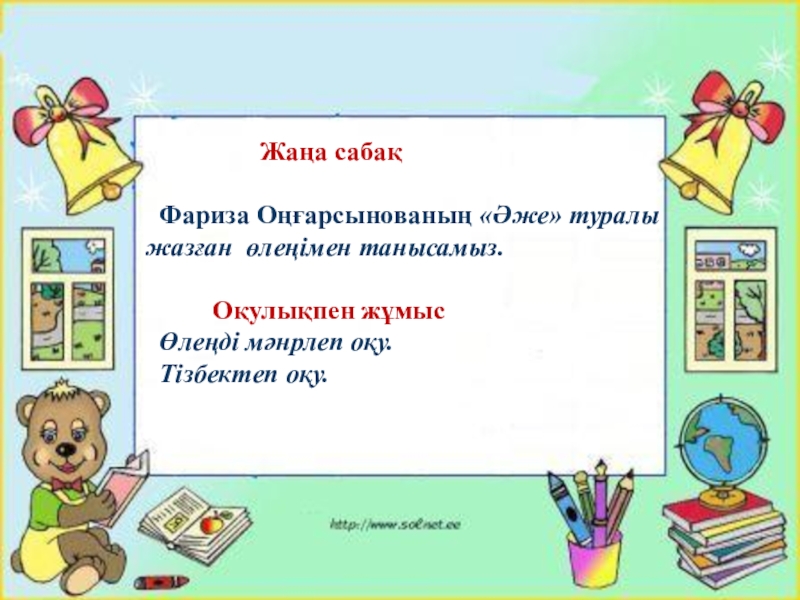 Жаңа сабақ

Фариза Оңғарсынованың «Әже» туралы жазған өлеңімен танысамыз.

Оқулықпен жұмыс
Өлеңді мәнрлеп оқу.
Тізбектеп оқу.

http://www.solnet.ee